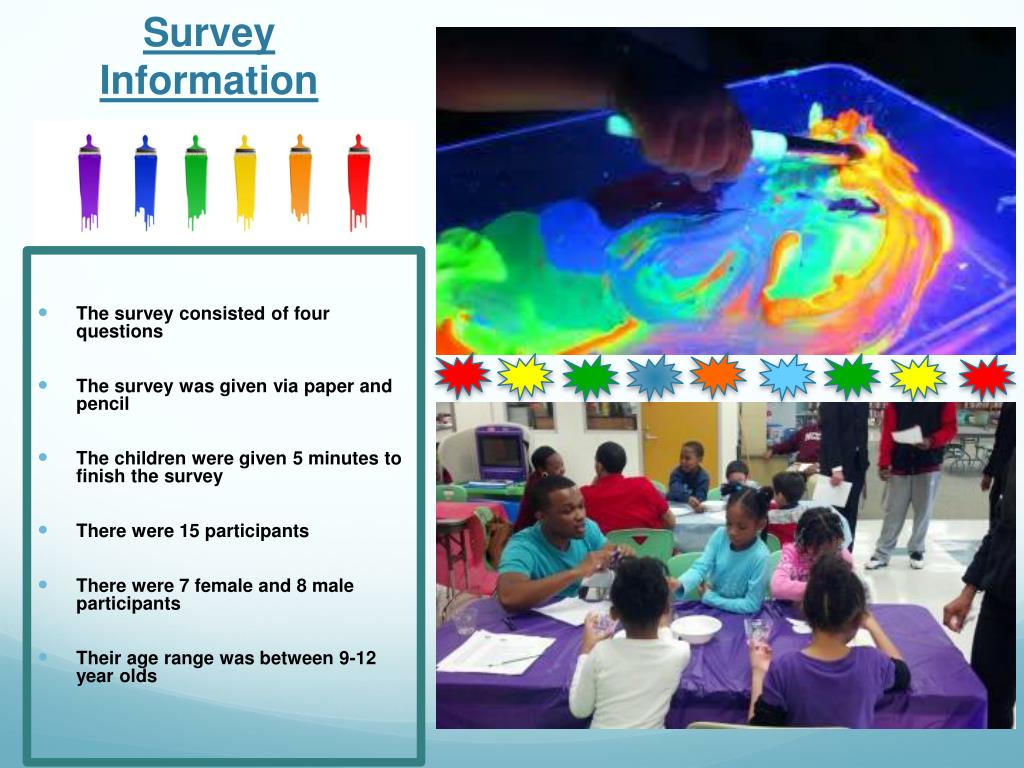 Survey Information

- The survey consisted of four questions
- The survey was given via paper and pencil
- The children were given 5 minutes to finish the survey
- There were 15 participants
- There were 7 female and 8 male participants
- Their age range was between 9-12 year olds